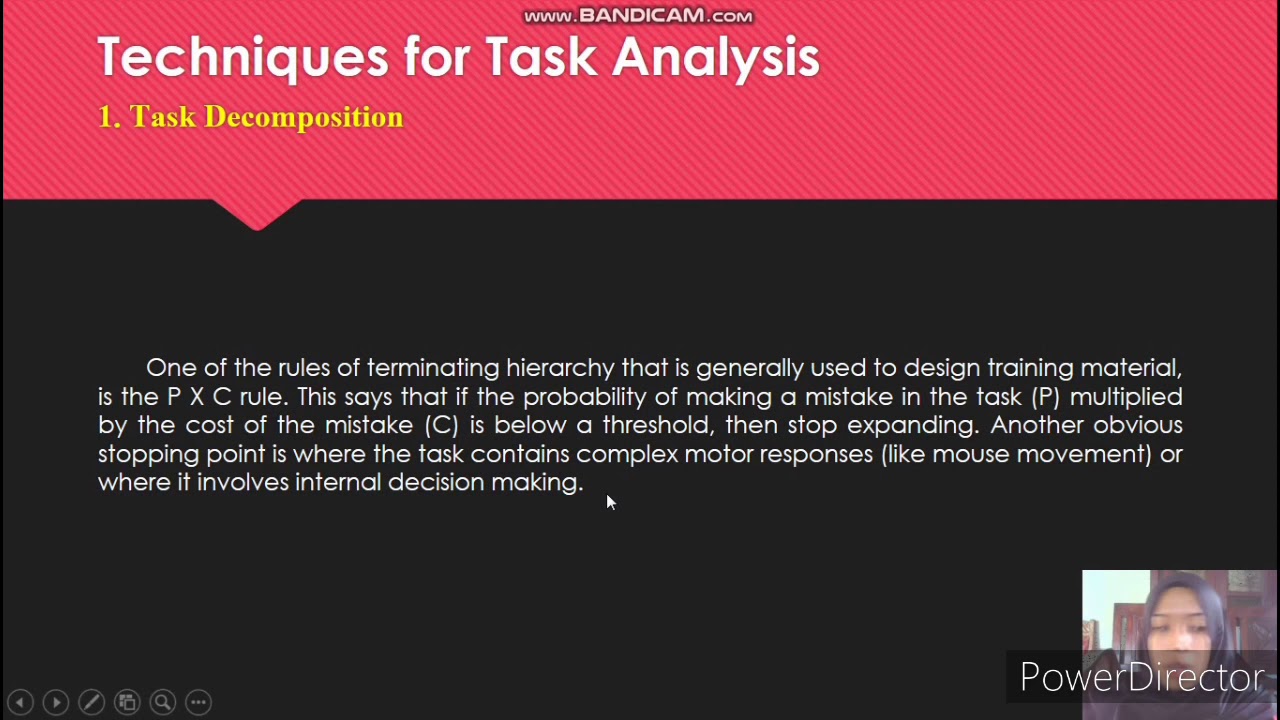 www.BANDICAM.com

Techniques for Task Analysis

1. Task Decomposition

One of the rules of terminating hierarchy that is generally used to design training material, is the P X C rule. This says that if the probability of making a mistake in the task (P) multiplied by the cost of the mistake (C) is below a threshold, then stop expanding. Another obvious stopping point is where the task contains complex motor responses (like mouse movement) or where it involves internal decision making.

PowerDirector